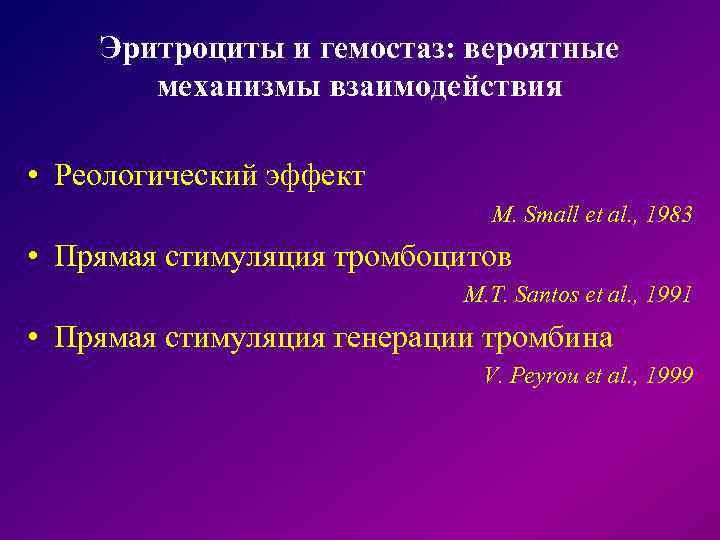 Эритроциты и гемостаз: вероятные механизмы взаимодействия

• Реологический эффект

M. Small et al., 1983

• Прямая стимуляция тромбоцитов

M.T. Santos et al., 1991

• Прямая стимуляция генерации тромбина

V. Peyrou et al., 1999